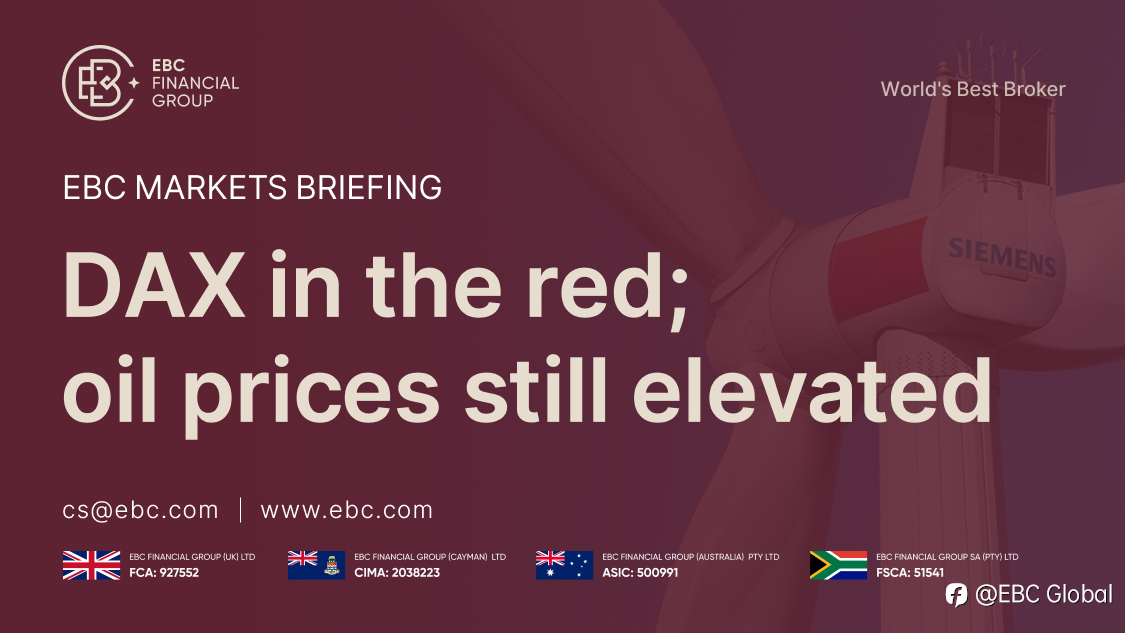 EBC FINANCIAL GROUP

World's Best Broker

EBC MARKETS BRIEFING

DAX in the red; oil prices still elevated

SIEMENS

cs@ebc.com | www.ebc.com

EBC FINANCIAL GROUP (UK) LTD
FCA: 927552

EBC FINANCIAL GROUP (CAYMAN) LTD
CIMA: 2038223

EBC FINANCIAL GROUP (AUSTRALIA) PTY LTD
ASIC: 500991

EBC FINANCIAL GROUP SA (PTY) LTD
FSCA: 51541

@EBC Global